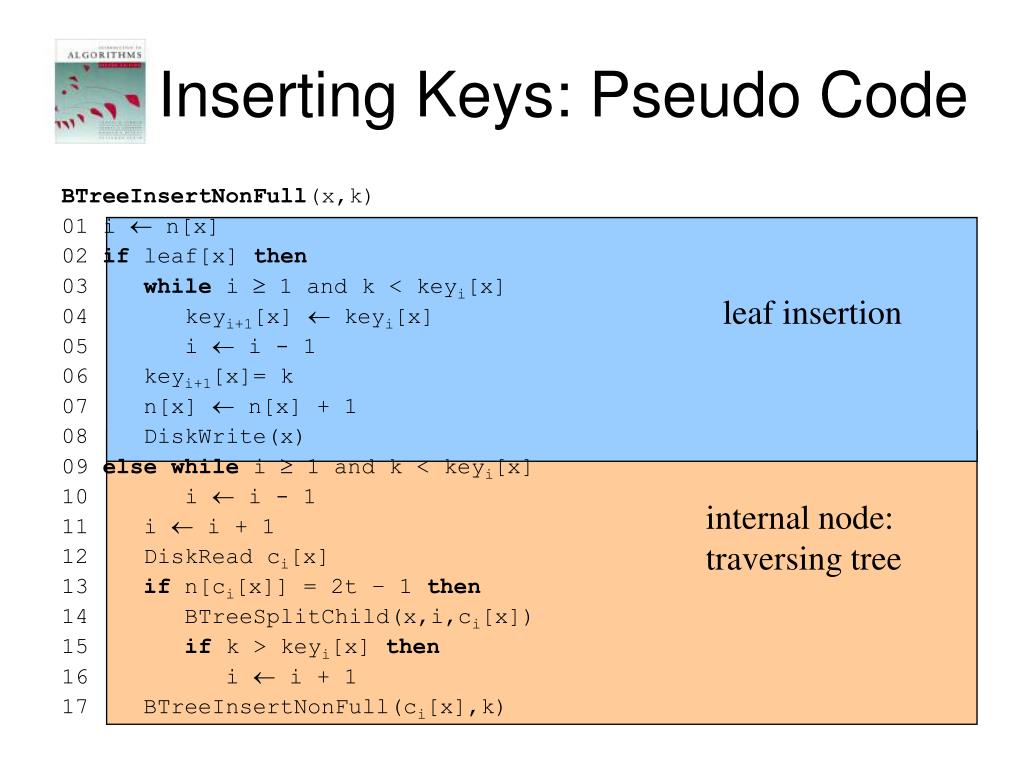 INTRODUCTION TO ALGORITHMS

Inserting Keys: Pseudo Code

BTreeInsertNonFull(x,k)
01 i $\leftarrow$ n[x]
02 if leaf[x] then
03 while i $\geq$ 1 and k < key$_i$[x]
04 key$_{i+1}$[x] $\leftarrow$ key$_i$[x]
05 i $\leftarrow$ i - 1
06 key$_{i+1}$[x]= k
07 n[x] $\leftarrow$ n[x] + 1
08 DiskWrite(x)
09 else while i $\geq$ 1 and k < key$_i$[x]
10 i $\leftarrow$ i - 1
11 i $\leftarrow$ i + 1
12 DiskRead c$_i$[x]
13 if n[c$_i$[x]] = 2t – 1 then
14 BTreeSplitChild(x,i,c$_i$[x])
15 if k > key$_i$[x] then
16 i $\leftarrow$ i + 1
17 BTreeInsertNonFull(c$_i$[x],k)

leaf insertion

internal node: traversing tree